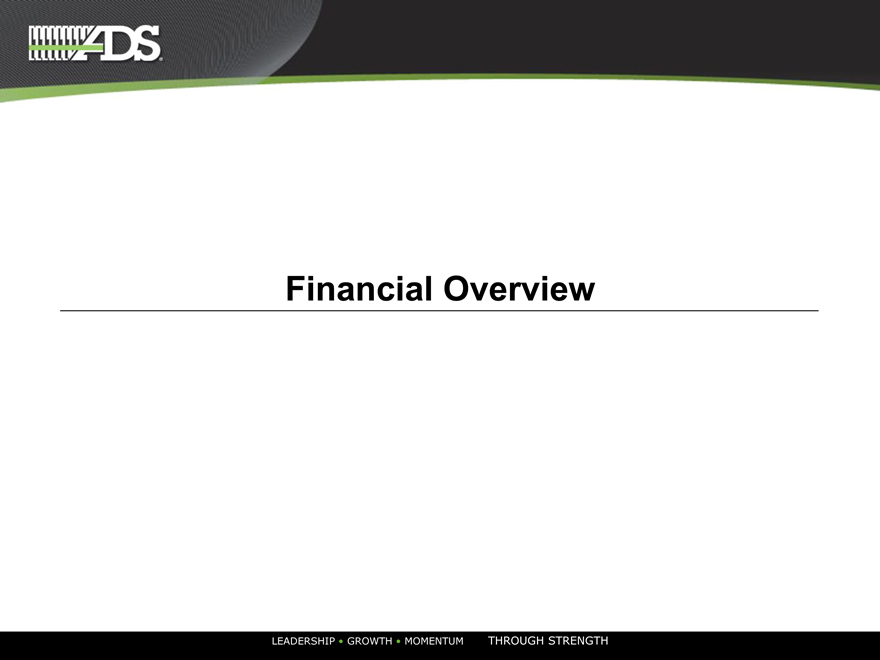 ADS

Financial Overview

LEADERSHIP • GROWTH • MOMENTUM THROUGH STRENGTH